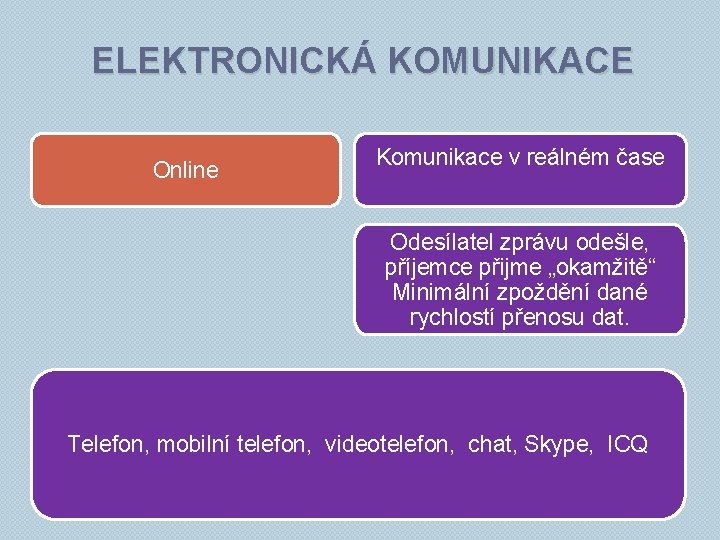 ELEKTRONICKÁ KOMUNIKACE

Online

Komunikace v reálném čase

Odesílatel zprávu odešle, příjemce přijme „okamžitě“ Minimální zpoždění dané rychlostí přenosu dat.

Telefon, mobilní telefon, videotelefon, chat, Skype, ICQ